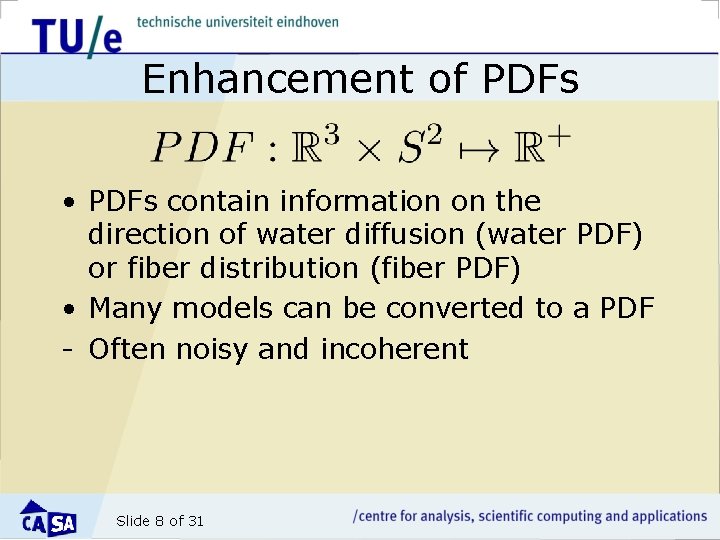 TU/e technische universiteit eindhoven

Enhancement of PDFs

$PDF : \mathbb{R}^3 \times S^2 \mapsto \mathbb{R}^+$

• PDFs contain information on the direction of water diffusion (water PDF) or fiber distribution (fiber PDF)

• Many models can be converted to a PDF

- Often noisy and incoherent

CASA

Slide 8 of 31

/centre for analysis, scientific computing and applications